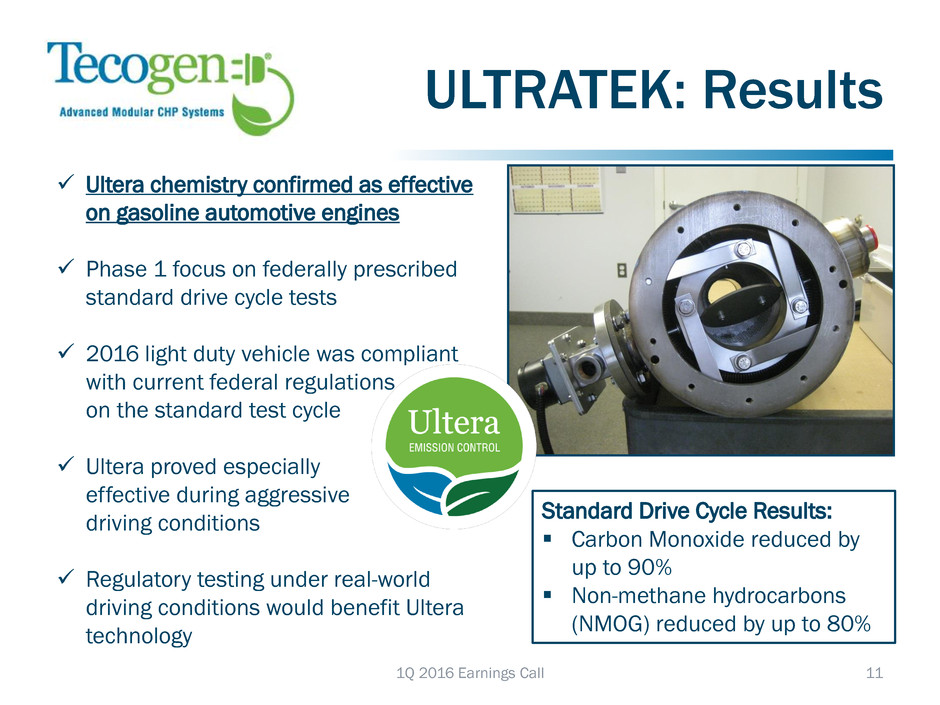 Tecogen
Advanced Modular CHP Systems

ULTRATEK: Results

✓ Ultera chemistry confirmed as effective on gasoline automotive engines

✓ Phase 1 focus on federally prescribed standard drive cycle tests

✓ 2016 light duty vehicle was compliant with current federal regulations on the standard test cycle

✓ Ultera proved especially effective during aggressive driving conditions

✓ Regulatory testing under real-world driving conditions would benefit Ultera technology

Ultera
EMISSION CONTROL

Standard Drive Cycle Results:
▪ Carbon Monoxide reduced by up to 90%
▪ Non-methane hydrocarbons (NMOG) reduced by up to 80%

1Q 2016 Earnings Call

11